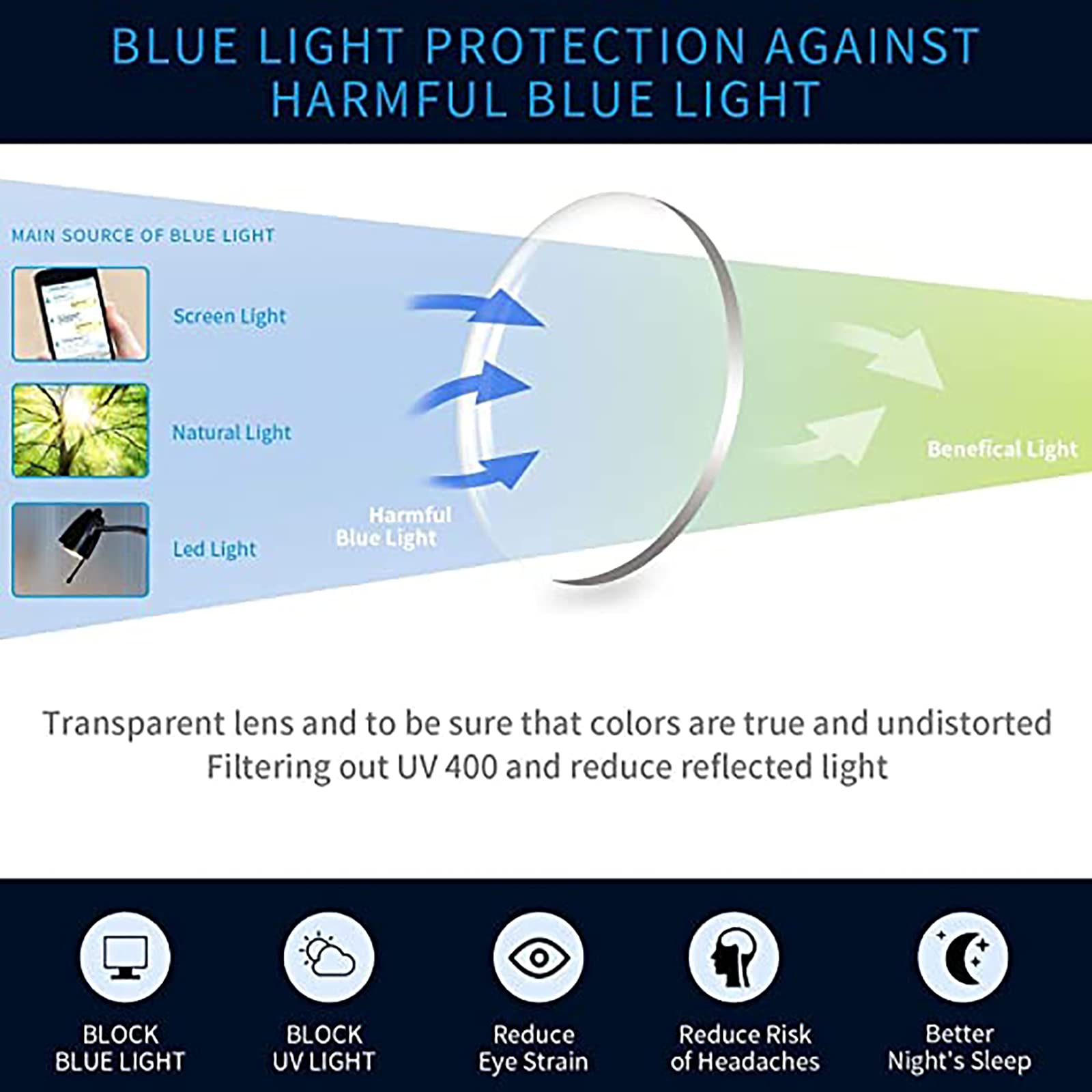 BLUE LIGHT PROTECTION AGAINST HARMFUL BLUE LIGHT

MAIN SOURCE OF BLUE LIGHT

Screen Light

Natural Light

Led Light

Harmful Blue Light

Benefical Light

Transparent lens and to be sure that colors are true and undistorted
Filtering out UV 400 and reduce reflected light

BLOCK BLUE LIGHT

BLOCK UV LIGHT

Reduce Eye Strain

Reduce Risk of Headaches

Better Night's Sleep